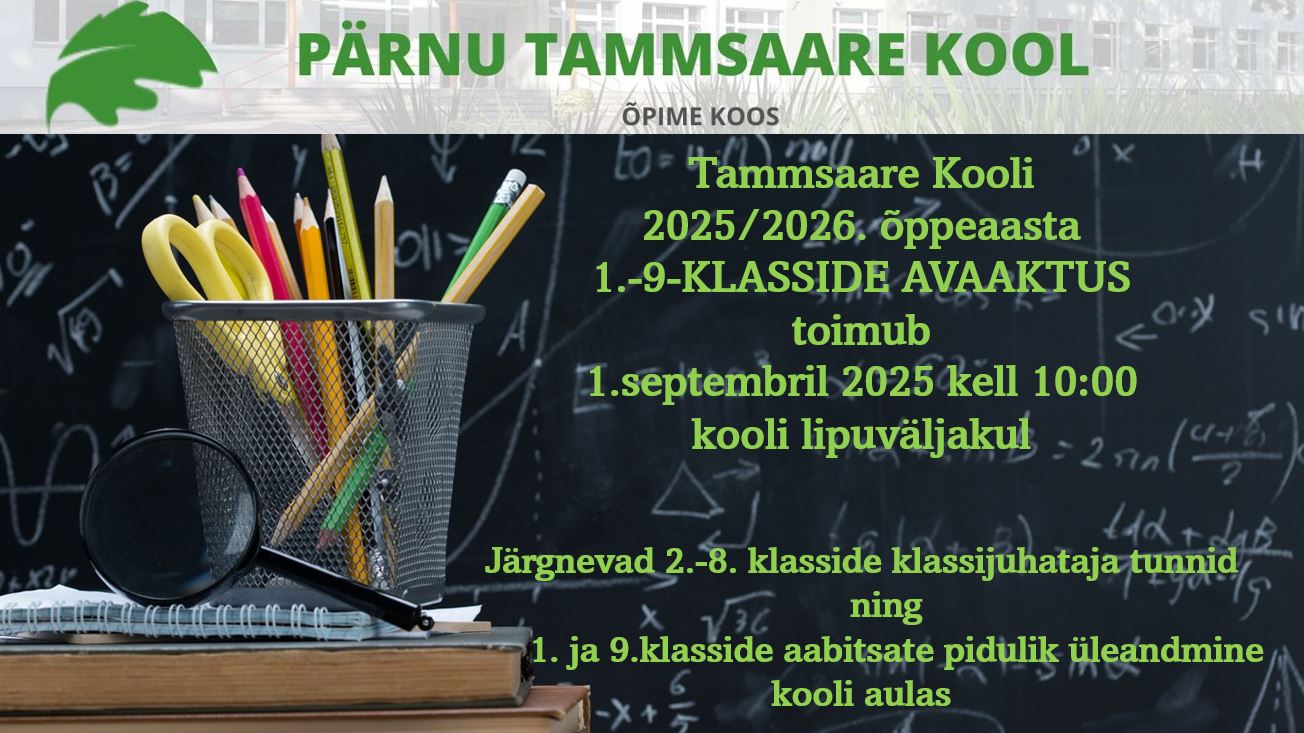 PÄRNU TAMMSAARE KOOL

ÕPIME KOOS

Tammsaare Kooli
2025/2026. õppeaasta
1.-9-KLASSIDE AVAAKTUS
toimub
1.septembril 2025 kell 10:00
kooli lipuväljakul

Järgnevad 2.-8. klasside klassijuhataja tunnid
ning
1. ja 9.klasside aabitsate pidulik üleandmine
kooli aulas